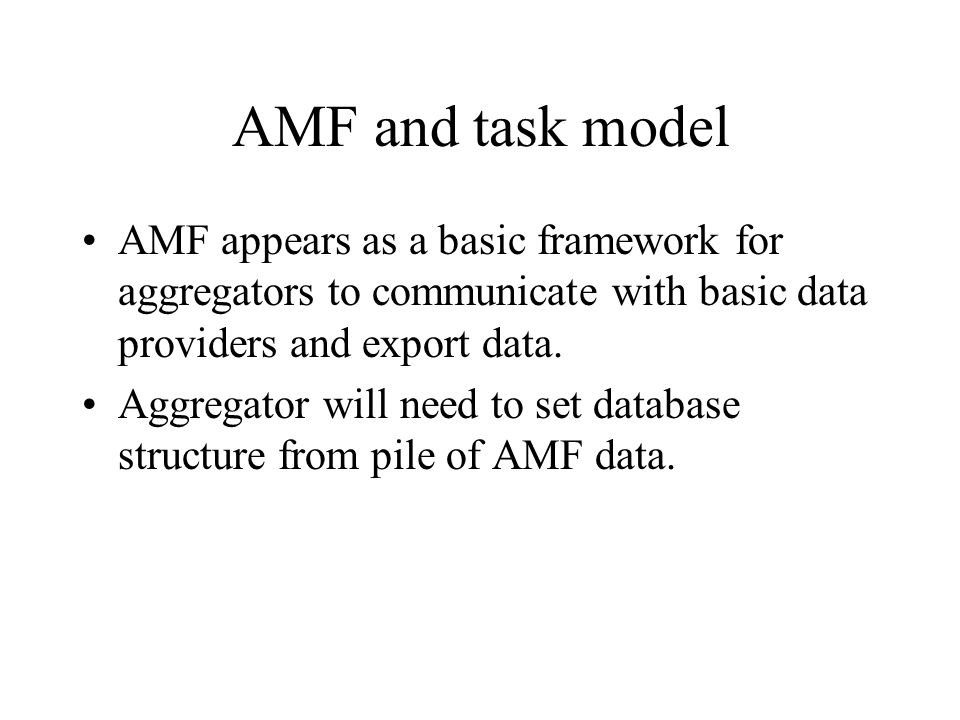 AMF and task model

• AMF appears as a basic framework for aggregators to communicate with basic data providers and export data.

• Aggregator will need to set database structure from pile of AMF data.